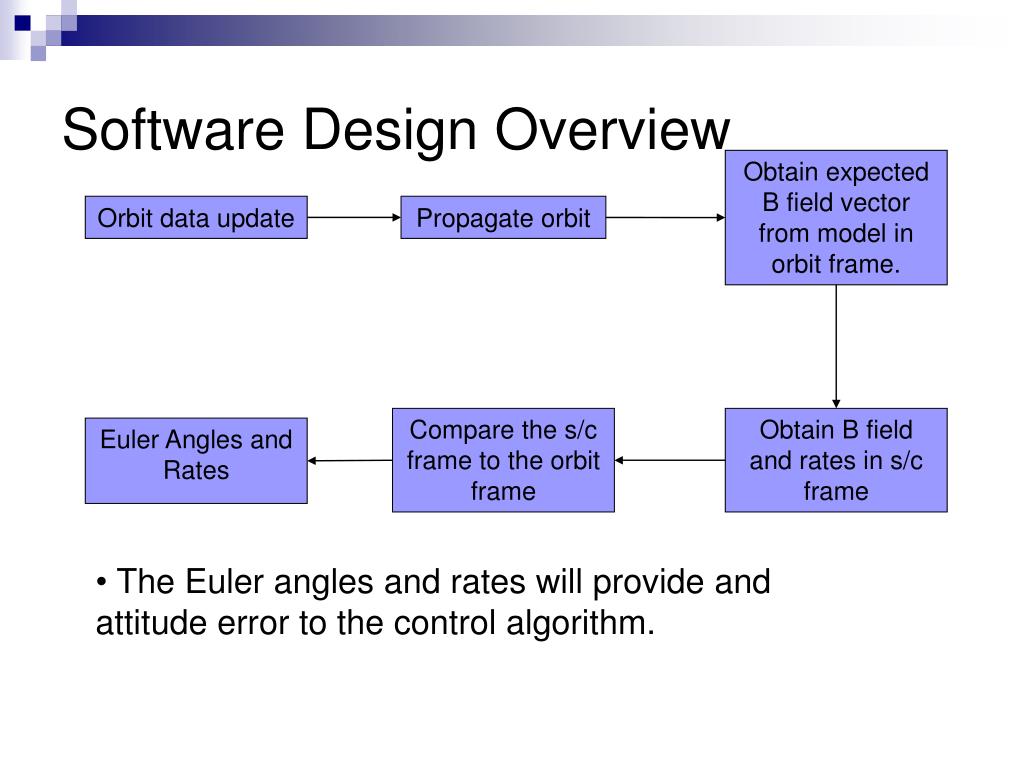 Software Design Overview

Orbit data update

Propagate orbit

Obtain expected B field vector from model in orbit frame.

Obtain B field and rates in s/c frame

Compare the s/c frame to the orbit frame

Euler Angles and Rates

• The Euler angles and rates will provide and attitude error to the control algorithm.